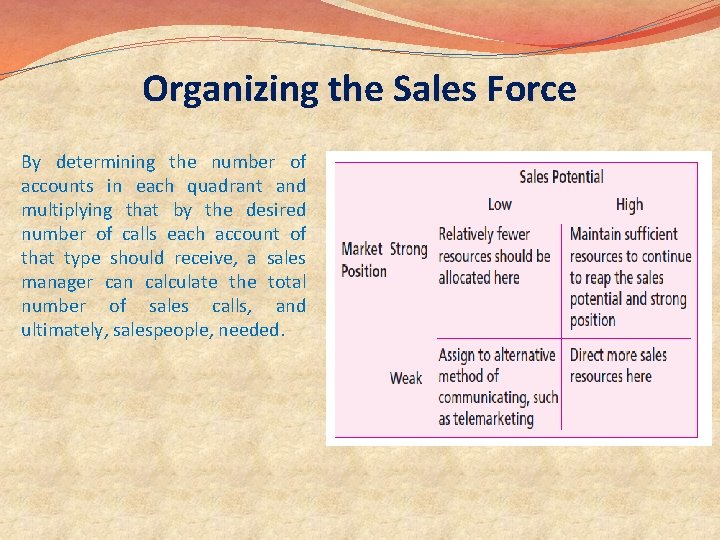 Organizing the Sales Force

By determining the number of accounts in each quadrant and multiplying that by the desired number of calls each account of that type should receive, a sales manager can calculate the total number of sales calls, and ultimately, salespeople, needed.

| | | Sales Potential | |
|---|---|---|---|
| | | Low | High |
| Market Position | Strong | Relatively fewer resources should be allocated here | Maintain sufficient resources to continue to reap the sales potential and strong position |
| | Weak | Assign to alternative method of communicating, such as telemarketing | Direct more sales resources here |